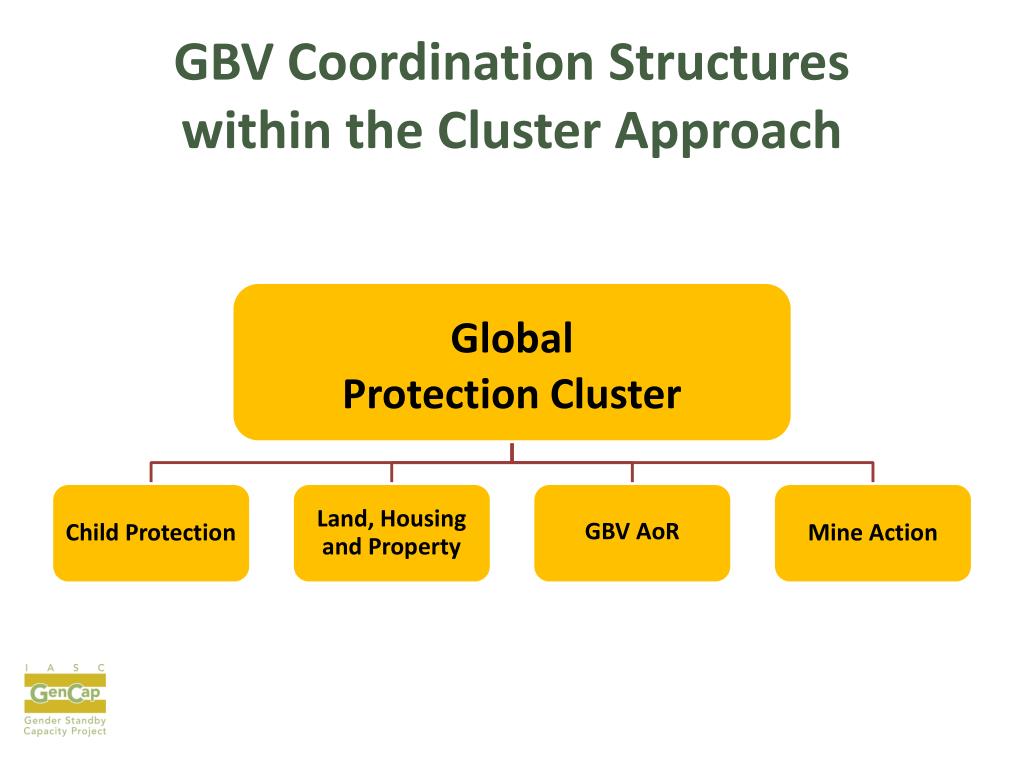 GBV Coordination Structures within the Cluster Approach

Global
Protection Cluster

Child Protection

Land, Housing and Property

GBV AoR

Mine Action

I A S C
GenCap
Gender Standby Capacity Project